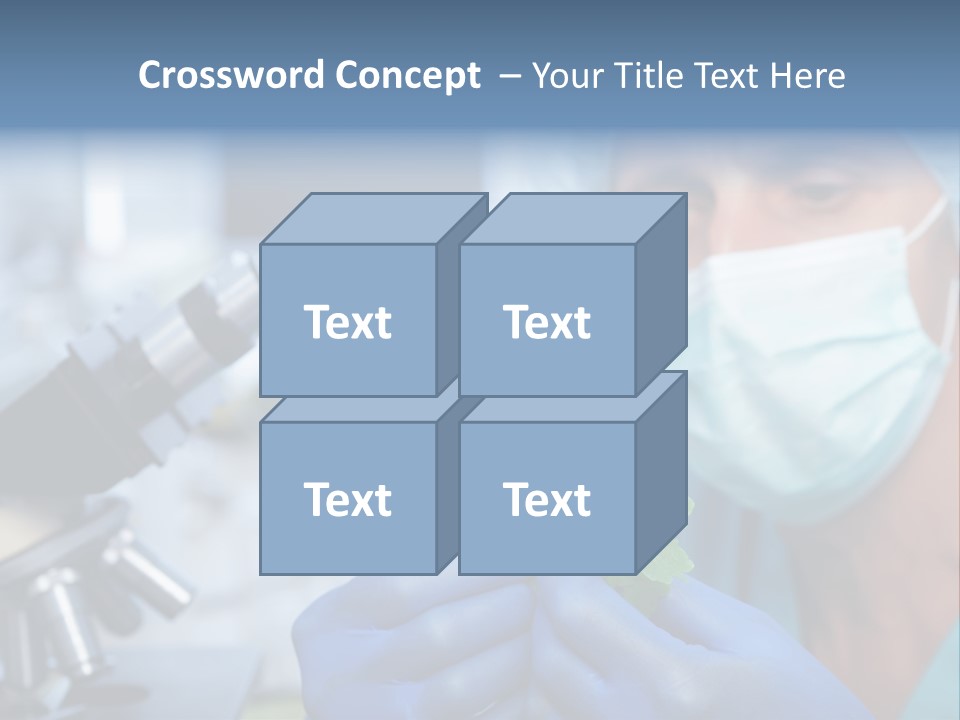 Crossword Concept – Your Title Text Here

Text

Text

Text

Text